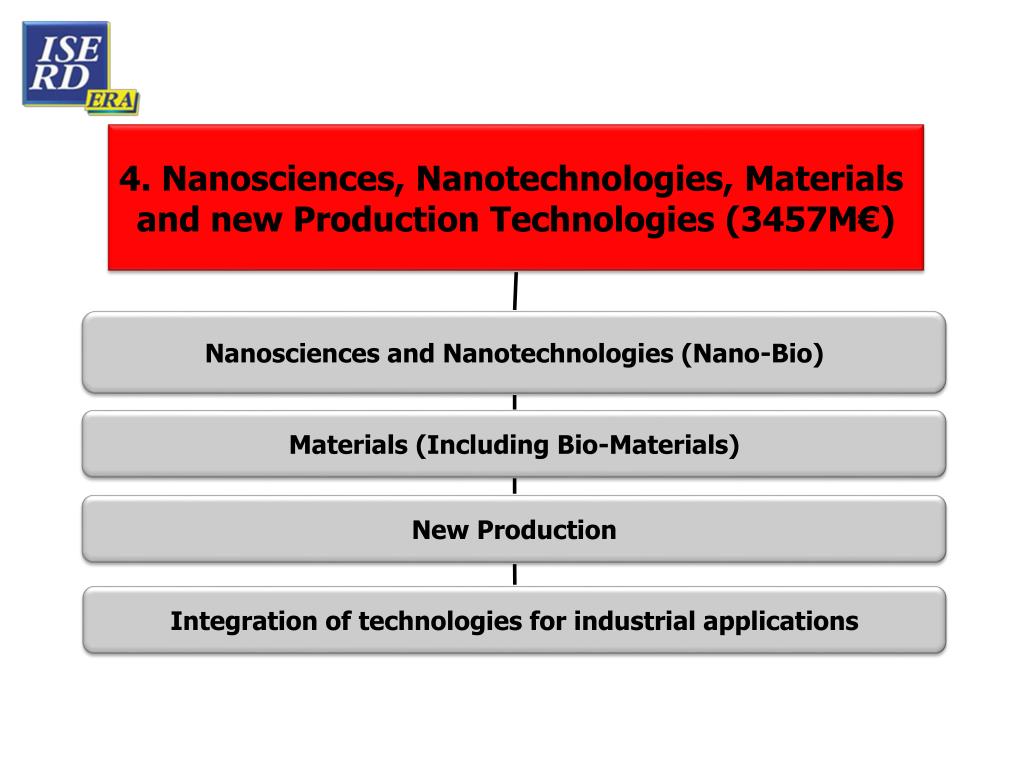 ISE
RD
ERA

4. Nanosciences, Nanotechnologies, Materials and new Production Technologies (3457M€)

Nanosciences and Nanotechnologies (Nano-Bio)

Materials (Including Bio-Materials)

New Production

Integration of technologies for industrial applications